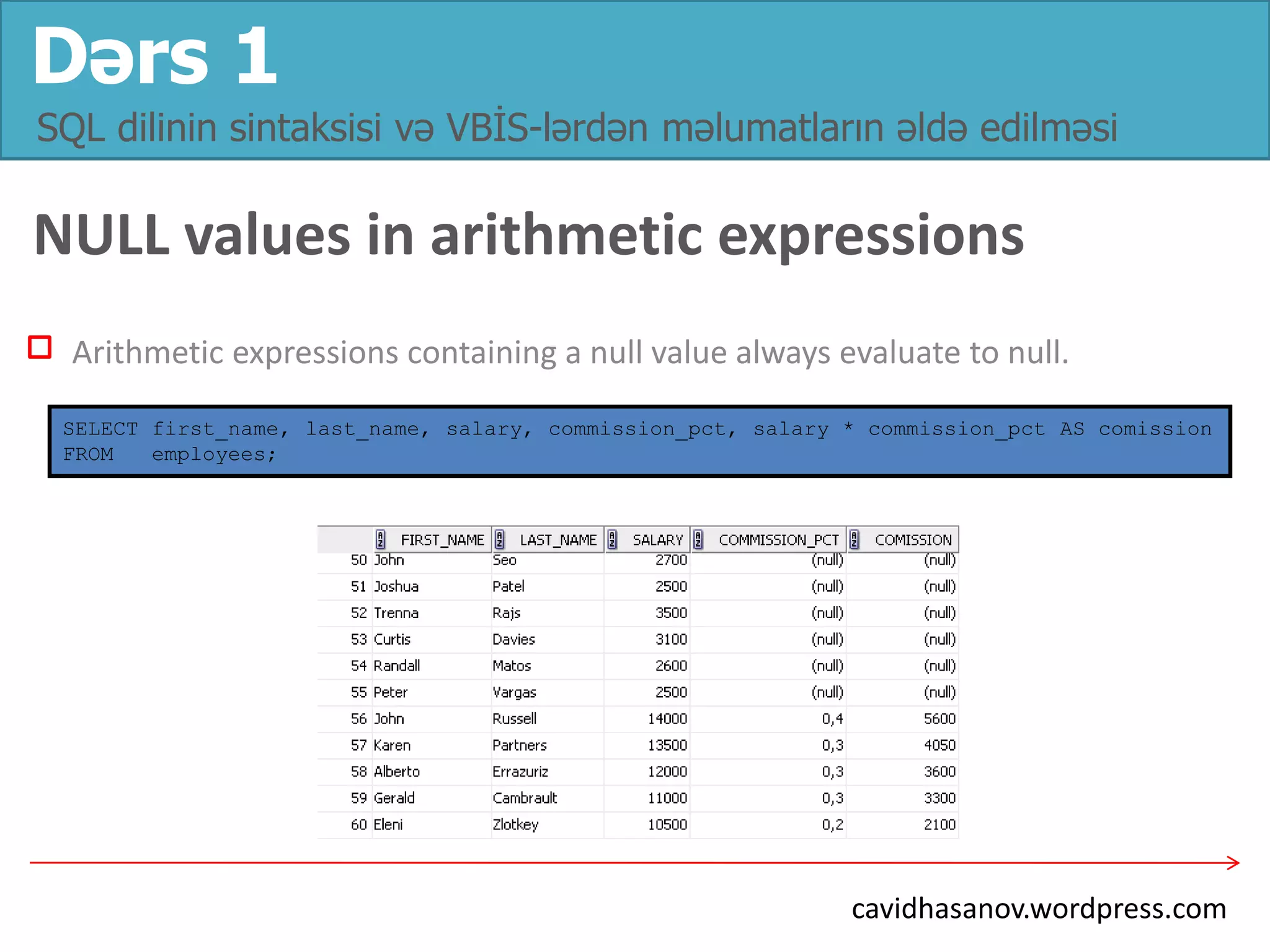 Dərs 1
SQL dilinin sintaksisi və VBİS-lərdən məlumatların əldə edilməsi

NULL values in arithmetic expressions

Arithmetic expressions containing a null value always evaluate to null.

SELECT first_name, last_name, salary, commission_pct, salary * commission_pct AS comission
FROM employees;

| | FIRST_NAME | LAST_NAME | SALARY | COMMISSION_PCT | COMISSION |
|---|---|---|---|---|---|
| 50 | John | Seo | 2700 | (null) | (null) |
| 51 | Joshua | Patel | 2500 | (null) | (null) |
| 52 | Trenna | Rajs | 3500 | (null) | (null) |
| 53 | Curtis | Davies | 3100 | (null) | (null) |
| 54 | Randall | Matos | 2600 | (null) | (null) |
| 55 | Peter | Vargas | 2500 | (null) | (null) |
| 56 | John | Russell | 14000 | 0,4 | 5600 |
| 57 | Karen | Partners | 13500 | 0,3 | 4050 |
| 58 | Alberto | Errazuriz | 12000 | 0,3 | 3600 |
| 59 | Gerald | Cambrault | 11000 | 0,3 | 3300 |
| 60 | Eleni | Zlotkey | 10500 | 0,2 | 2100 |

cavidhasanov.wordpress.com